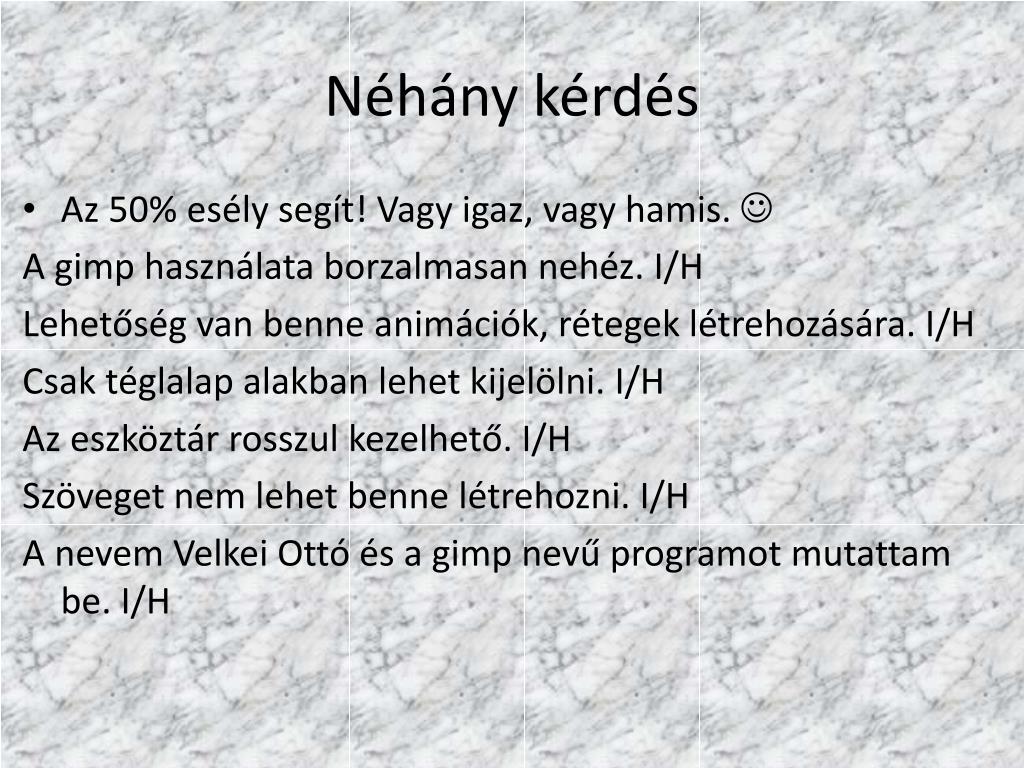 Néhány kérdés

• Az 50% esély segít! Vagy igaz, vagy hamis. ☺

A gimp használata borzalmasan nehéz. I/H

Lehetőség van benne animációk, rétegek létrehozására. I/H

Csak téglalap alakban lehet kijelölni. I/H

Az eszköztár rosszul kezelhető. I/H

Szöveget nem lehet benne létrehozni. I/H

A nevem Velkei Ottó és a gimp nevű programot mutattam be. I/H